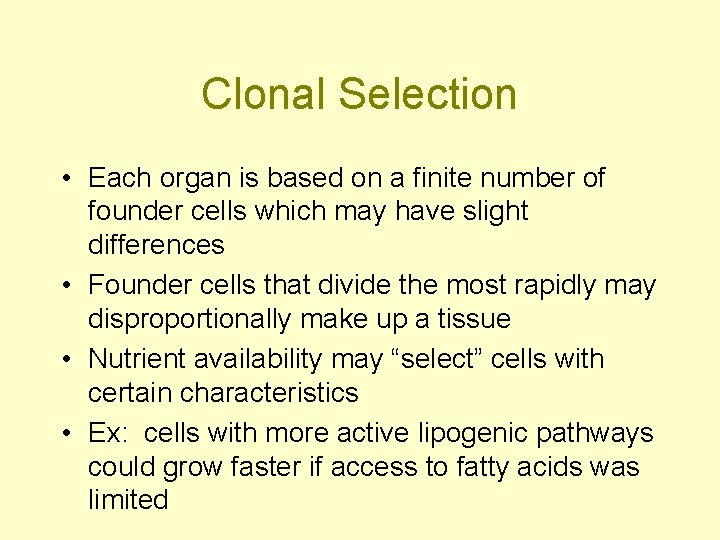 Clonal Selection

• Each organ is based on a finite number of founder cells which may have slight differences
• Founder cells that divide the most rapidly may disproportionally make up a tissue
• Nutrient availability may “select” cells with certain characteristics
• Ex: cells with more active lipogenic pathways could grow faster if access to fatty acids was limited